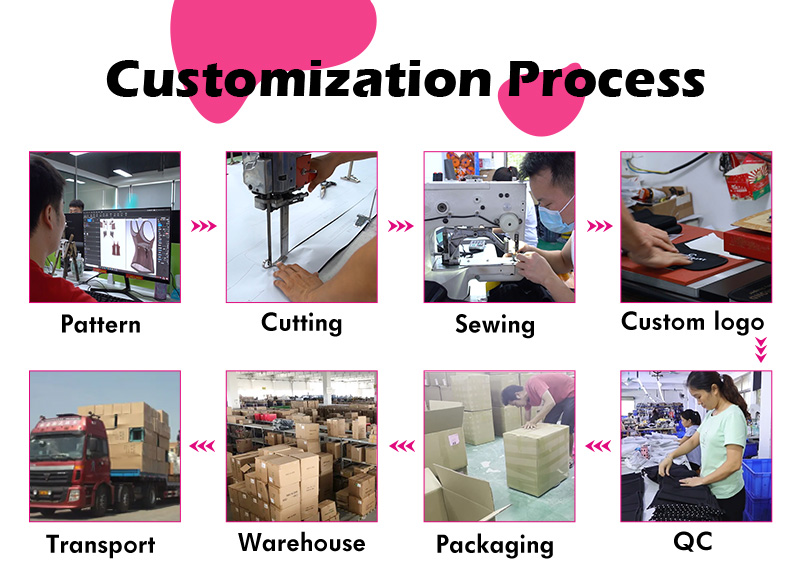 Customization Process

Pattern

Cutting

Sewing

Custom logo

Transport

Warehouse

Packaging

QC